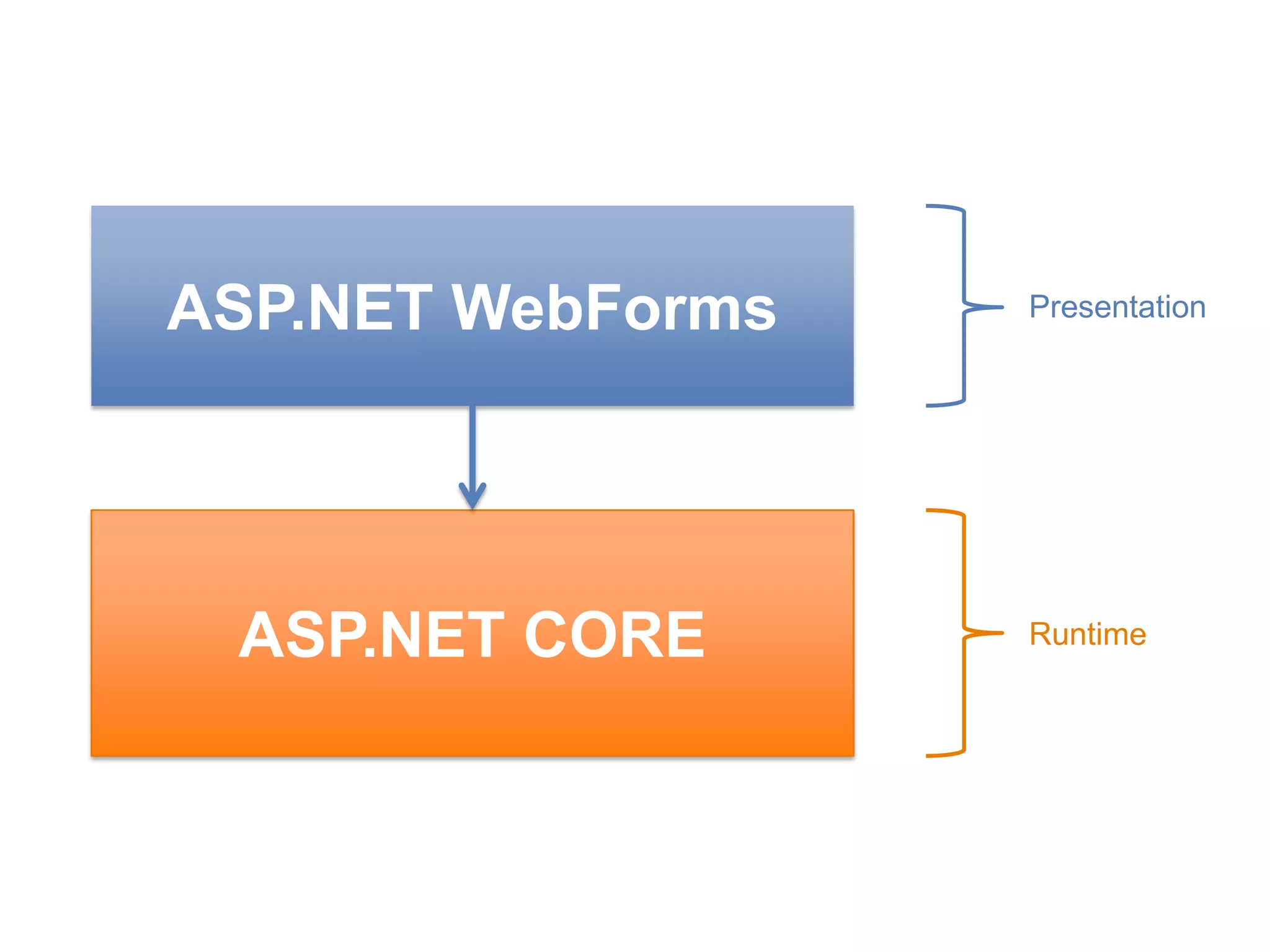 ASP.NET WebForms

Presentation

ASP.NET CORE

Runtime